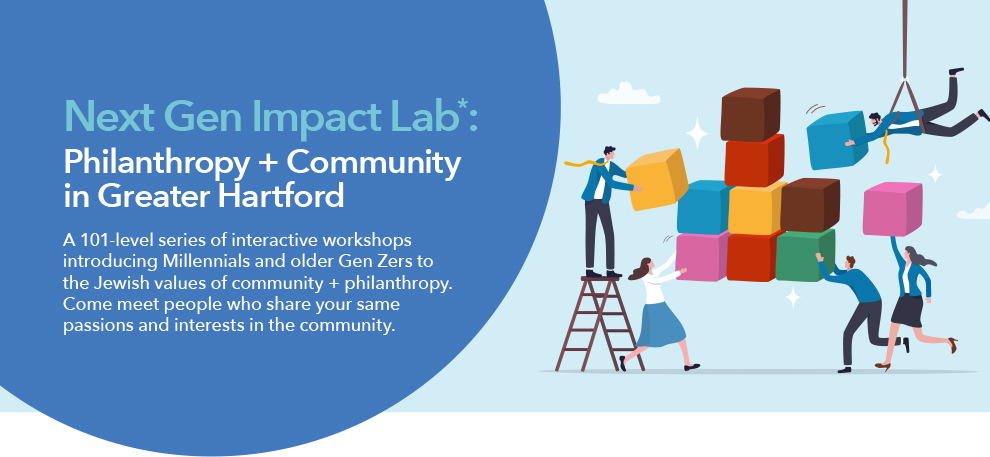 Next Gen Impact Lab*:
Philanthropy + Community in Greater Hartford

A 101-level series of interactive workshops introducing Millennials and older Gen Zers to the Jewish values of community + philanthropy. Come meet people who share your same passions and interests in the community.